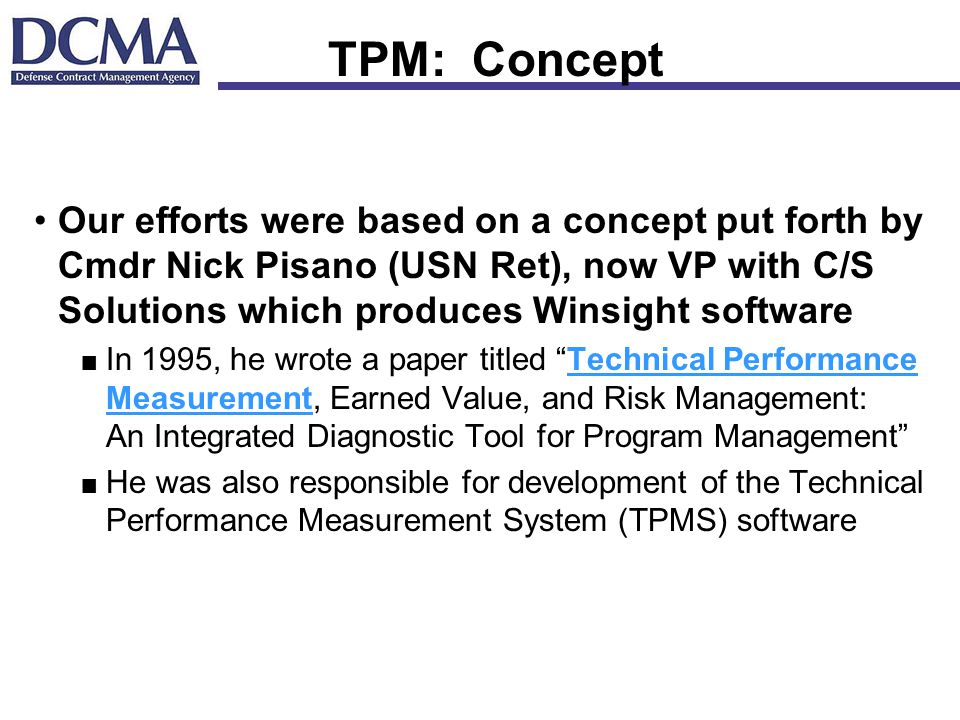 DCMA
Defense Contract Management Agency

TPM: Concept

• Our efforts were based on a concept put forth by Cmdr Nick Pisano (USN Ret), now VP with C/S Solutions which produces Winsight software

■ In 1995, he wrote a paper titled “Technical Performance Measurement, Earned Value, and Risk Management: An Integrated Diagnostic Tool for Program Management”

■ He was also responsible for development of the Technical Performance Measurement System (TPMS) software